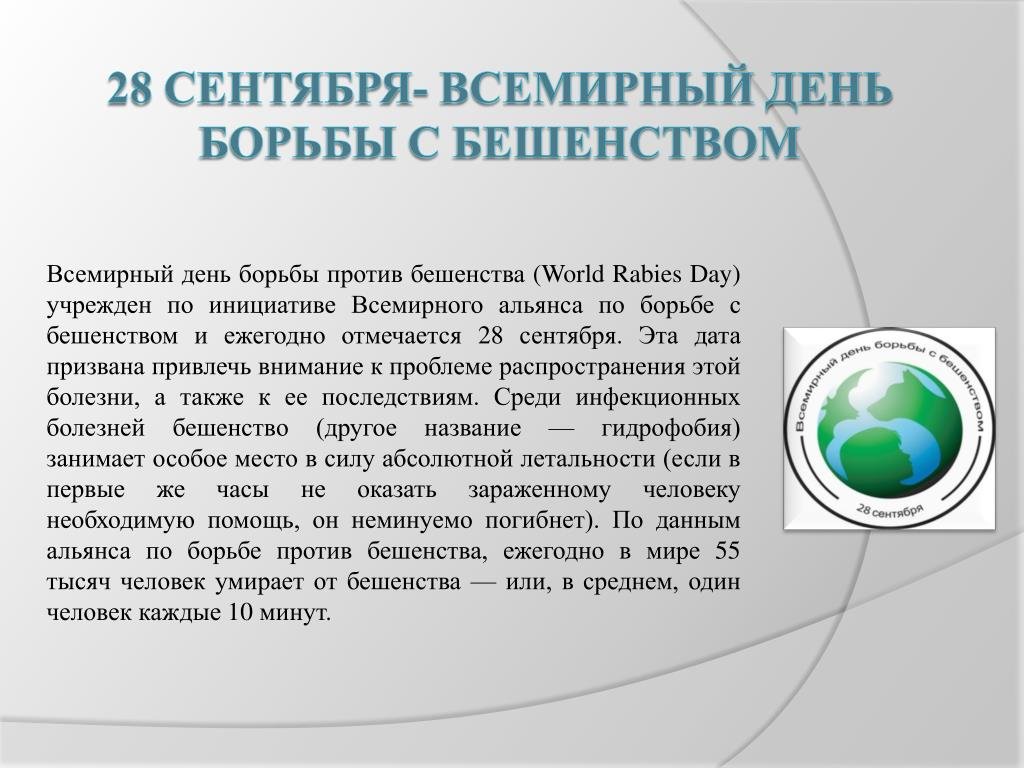 28 СЕНТЯБРЯ- ВСЕМИРНЫЙ ДЕНЬ БОРЬБЫ С БЕШЕНСТВОМ

Всемирный день борьбы против бешенства (World Rabies Day) учрежден по инициативе Всемирного альянса по борьбе с бешенством и ежегодно отмечается 28 сентября. Эта дата призвана привлечь внимание к проблеме распространения этой болезни, а также к ее последствиям. Среди инфекционных болезней бешенство (другое название — гидрофобия) занимает особое место в силу абсолютной летальности (если в первые же часы не оказать зараженному человеку необходимую помощь, он неминуемо погибнет). По данным альянса по борьбе против бешенства, ежегодно в мире 55 тысяч человек умирает от бешенства — или, в среднем, один человек каждые 10 минут.

Всемирный день борьбы с бешенством
28 сентября